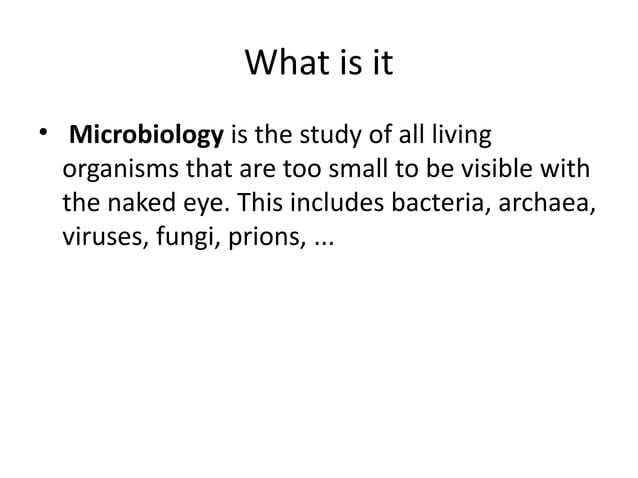 What is it

• Microbiology is the study of all living organisms that are too small to be visible with the naked eye. This includes bacteria, archaea, viruses, fungi, prions, ...